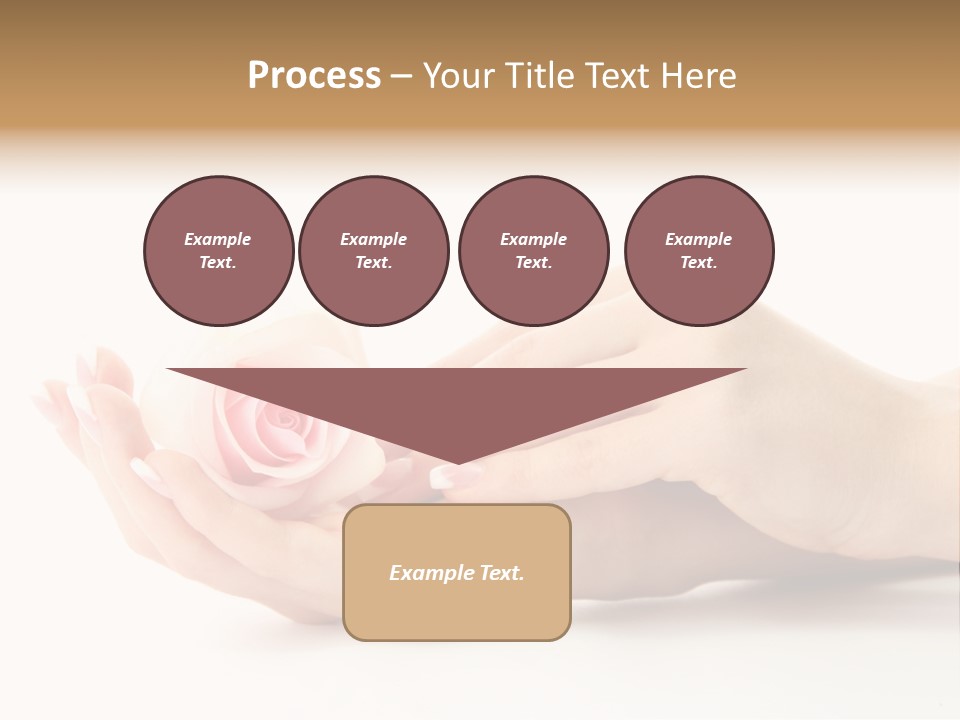 Process – Your Title Text Here

Example Text.

Example Text.

Example Text.

Example Text.

Example Text.